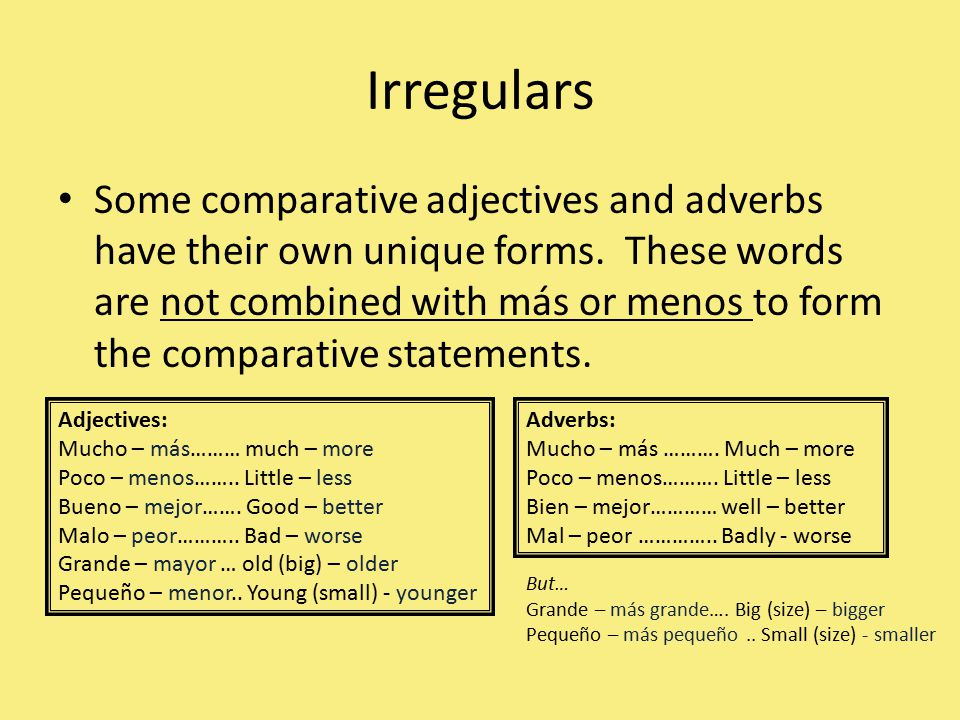 Irregulars

• Some comparative adjectives and adverbs have their own unique forms. These words are not combined with más or menos to form the comparative statements.

Adjectives:
Mucho – más……… much – more
Poco – menos…….. Little – less
Bueno – mejor……. Good – better
Malo – peor……….. Bad – worse
Grande – mayor … old (big) – older
Pequeño – menor.. Young (small) - younger

Adverbs:
Mucho – más ………. Much – more
Poco – menos………. Little – less
Bien – mejor………… well – better
Mal – peor ………….. Badly - worse

But…
Grande – más grande…. Big (size) – bigger
Pequeño – más pequeño .. Small (size) - smaller